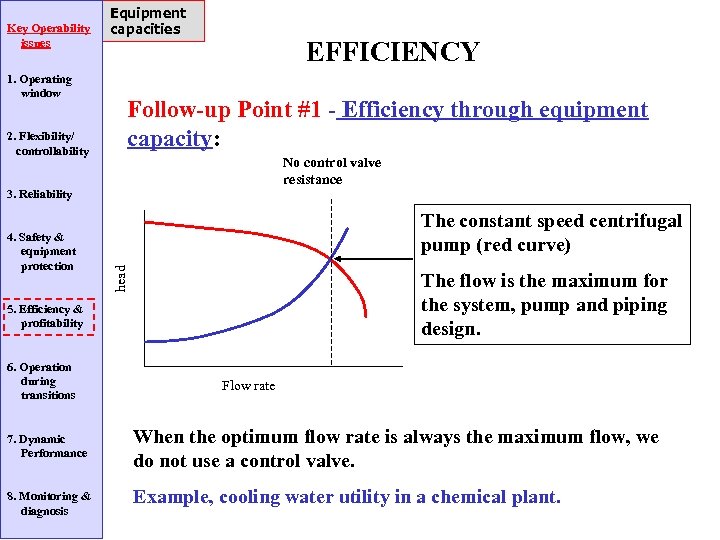 Key Operability issues

1. Operating window

2. Flexibility/ controllability

3. Reliability

4. Safety & equipment protection

5. Efficiency & profitability

6. Operation during transitions

7. Dynamic Performance

8. Monitoring & diagnosis

Equipment capacities

EFFICIENCY

Follow-up Point #1 - Efficiency through equipment capacity:

No control valve resistance

head

Flow rate

The constant speed centrifugal pump (red curve)

The flow is the maximum for the system, pump and piping design.

When the optimum flow rate is always the maximum flow, we do not use a control valve.

Example, cooling water utility in a chemical plant.